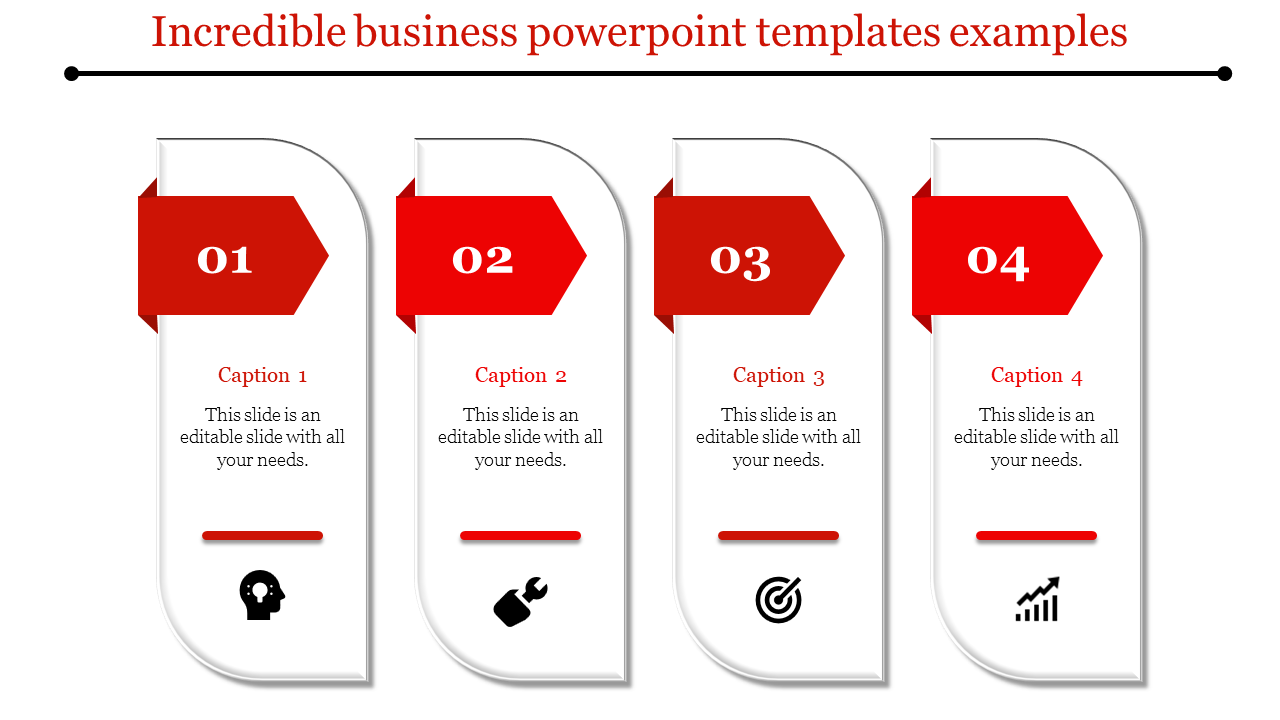 Incredible business powerpoint templates examples

01

Caption 1

This slide is an editable slide with all your needs.

02

Caption 2

This slide is an editable slide with all your needs.

03

Caption 3

This slide is an editable slide with all your needs.

04

Caption 4

This slide is an editable slide with all your needs.